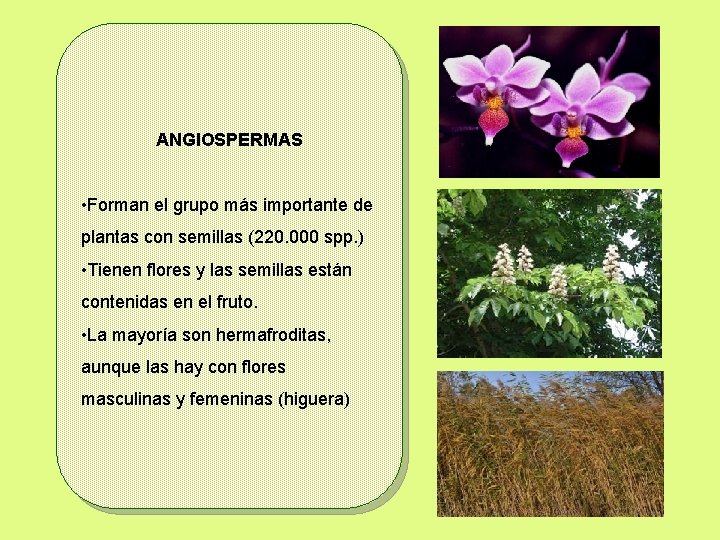 ANGIOSPERMAS

•Forman el grupo más importante de plantas con semillas (220.000 spp.)

•Tienen flores y las semillas están contenidas en el fruto.

•La mayoría son hermafroditas, aunque las hay con flores masculinas y femeninas (higuera)